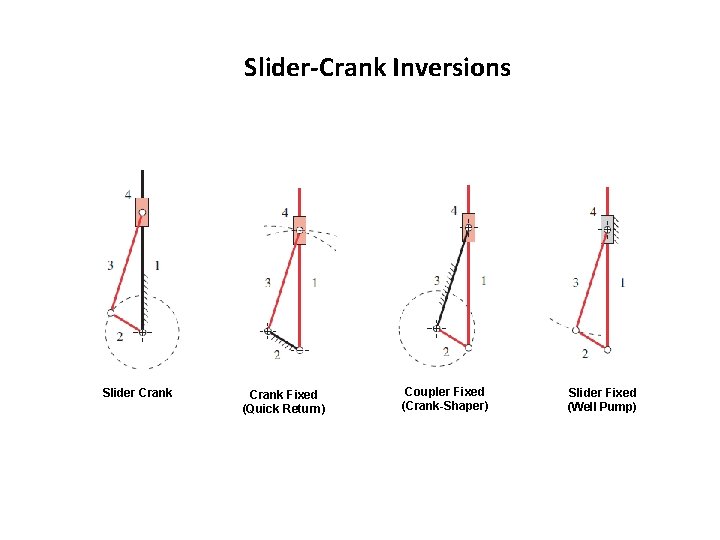 Slider-Crank Inversions

4
3
1
2

Slider Crank

4
3
1
2

Crank Fixed
(Quick Return)

4
3
1
2

Coupler Fixed
(Crank-Shaper)

4
3
1
2

Slider Fixed
(Well Pump)